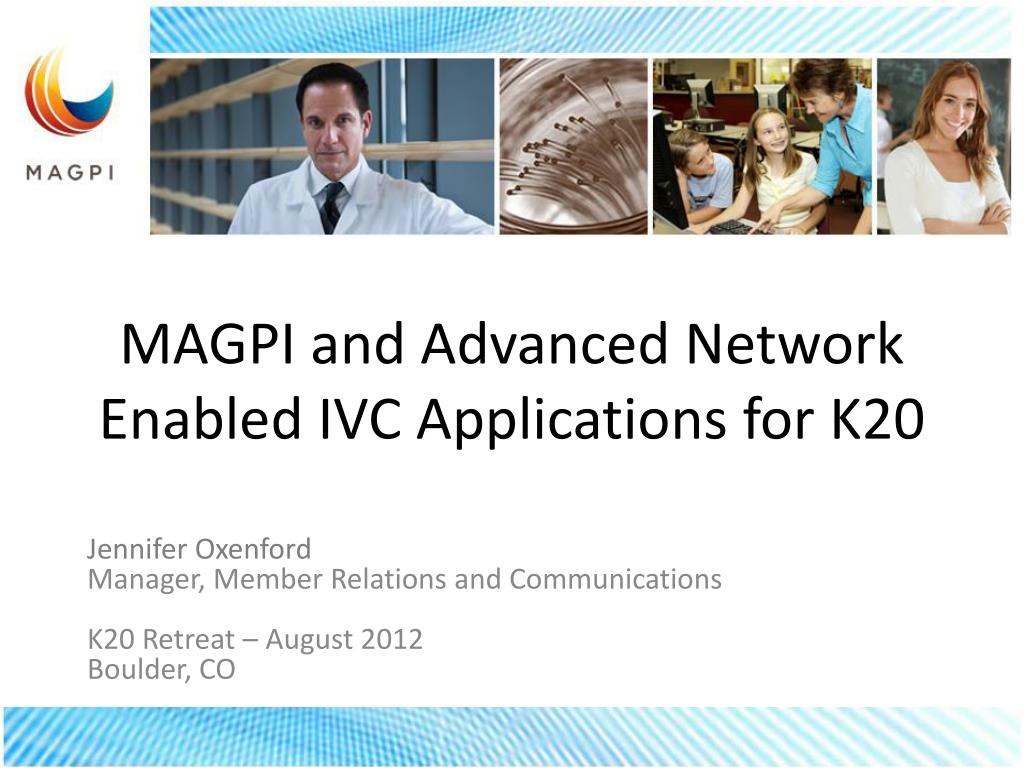 MAGPI

MAGPI and Advanced Network Enabled IVC Applications for K20

Jennifer Oxenford
Manager, Member Relations and Communications

K20 Retreat – August 2012
Boulder, CO